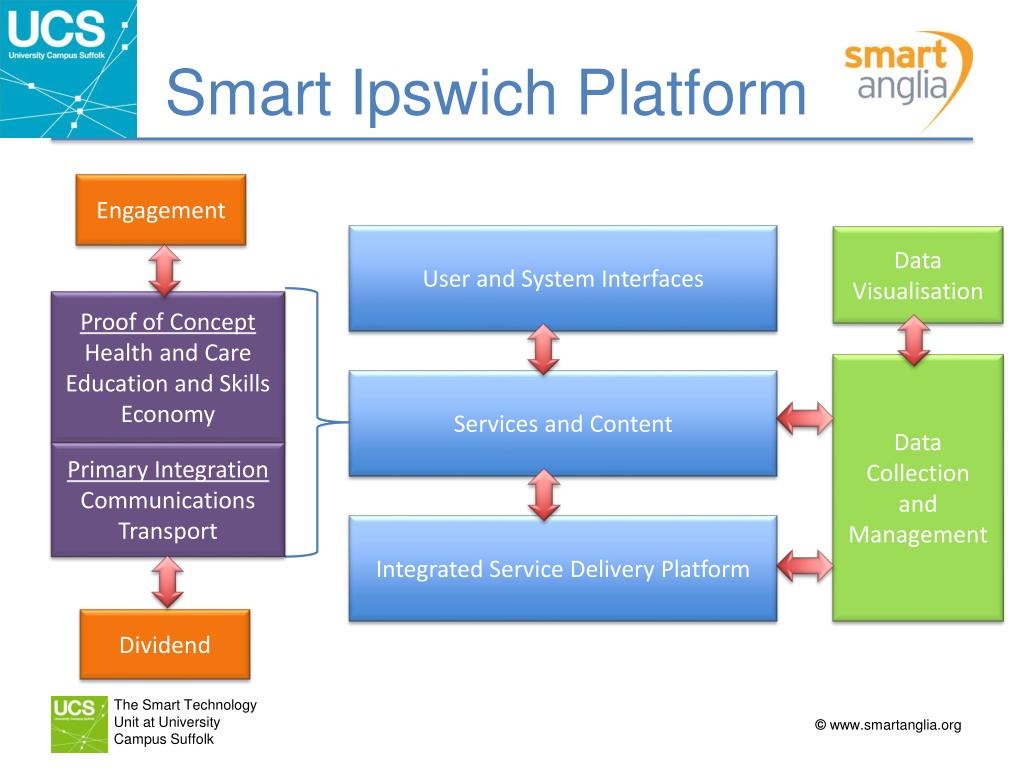 UCS
University Campus Suffolk

Smart Ipswich Platform

smart anglia

Engagement

Proof of Concept
Health and Care
Education and Skills
Economy

Primary Integration
Communications
Transport

Dividend

User and System Interfaces

Services and Content

Integrated Service Delivery Platform

Data Visualisation

Data Collection and Management

UCS
University Campus Suffolk

The Smart Technology Unit at University Campus Suffolk

© www.smartanglia.org